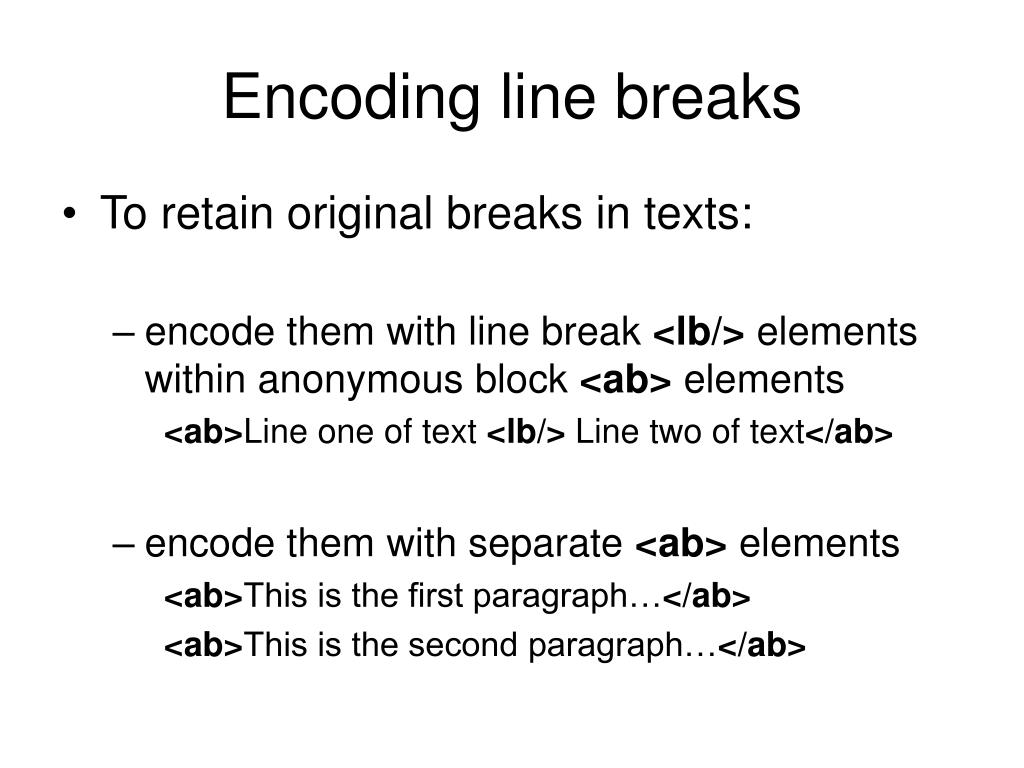 Encoding line breaks

• To retain original breaks in texts:

– encode them with line break <lb/> elements within anonymous block <ab> elements

<ab>Line one of text <lb/> Line two of text</ab>

– encode them with separate <ab> elements

<ab>This is the first paragraph…</ab>

<ab>This is the second paragraph…</ab>